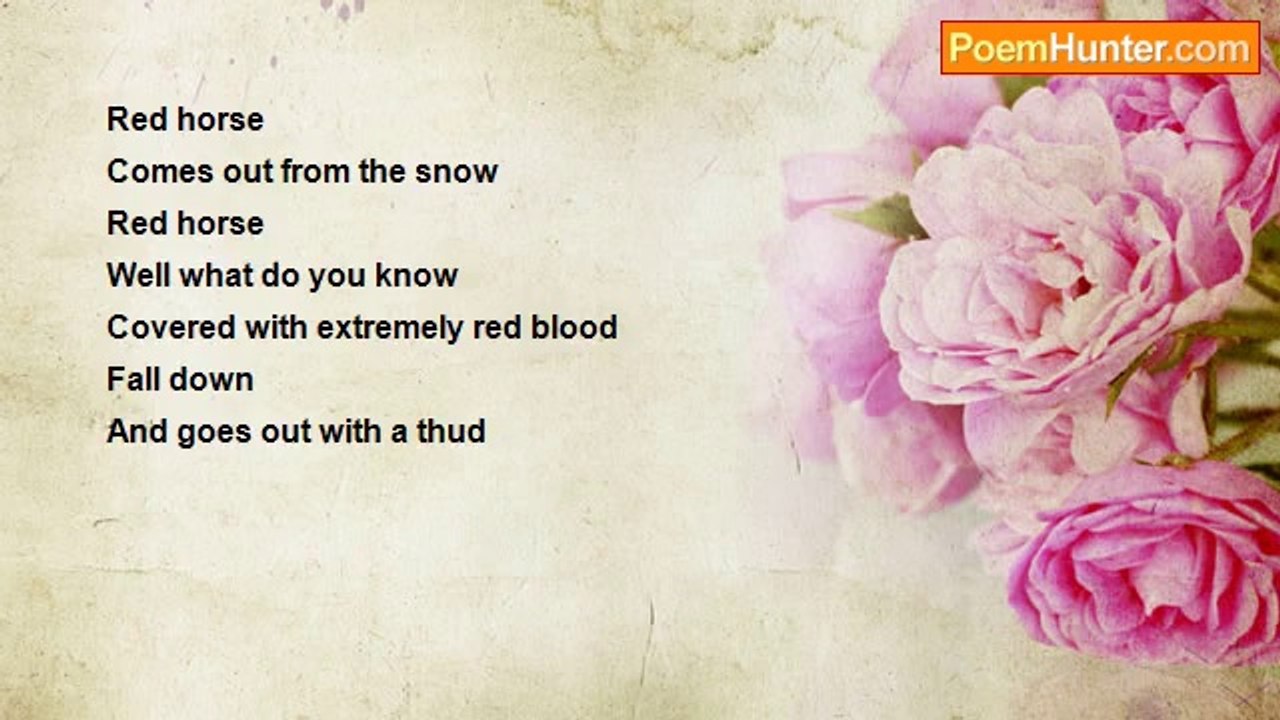 PoemHunter.com

Red horse
Comes out from the snow
Red horse
Well what do you know
Covered with extremely red blood
Fall down
And goes out with a thud